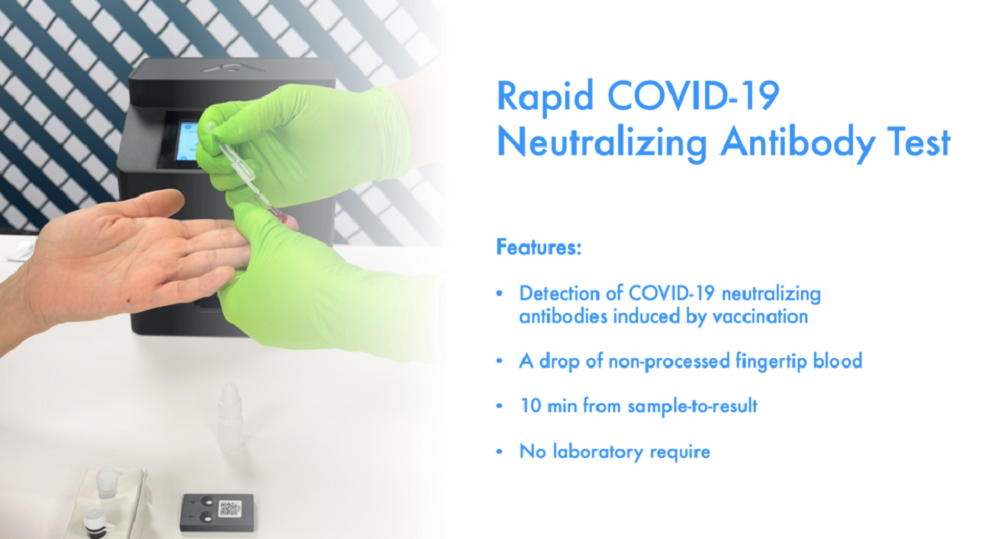 Rapid COVID-19 Neutralizing Antibody Test

Features:

• Detection of COVID-19 neutralizing antibodies induced by vaccination

• A drop of non-processed fingertip blood

• 10 min from sample-to-result

• No laboratory require